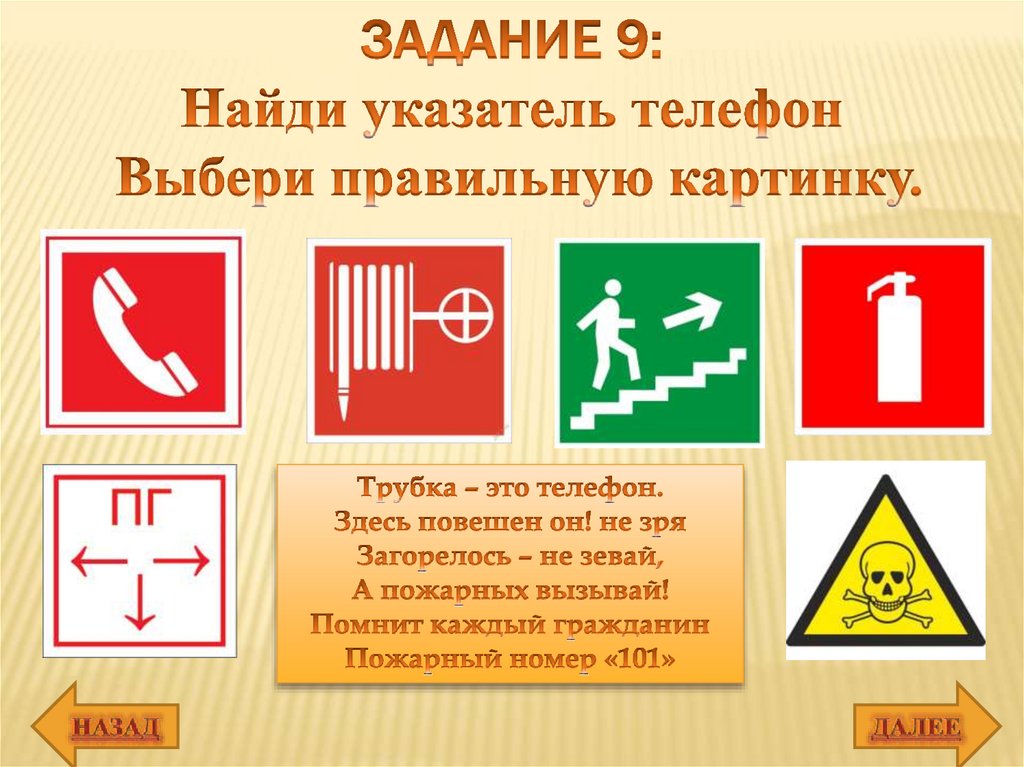 ЗАДАНИЕ 9:
Найди указатель телефон
Выбери правильную картинку.

ПГ

Трубка – это телефон.
Здесь повешен он! не зря
Загорелось – не зевай,
А пожарных вызывай!
Помнит каждый гражданин
Пожарный номер «101»

НАЗАД

ДАЛЕЕ